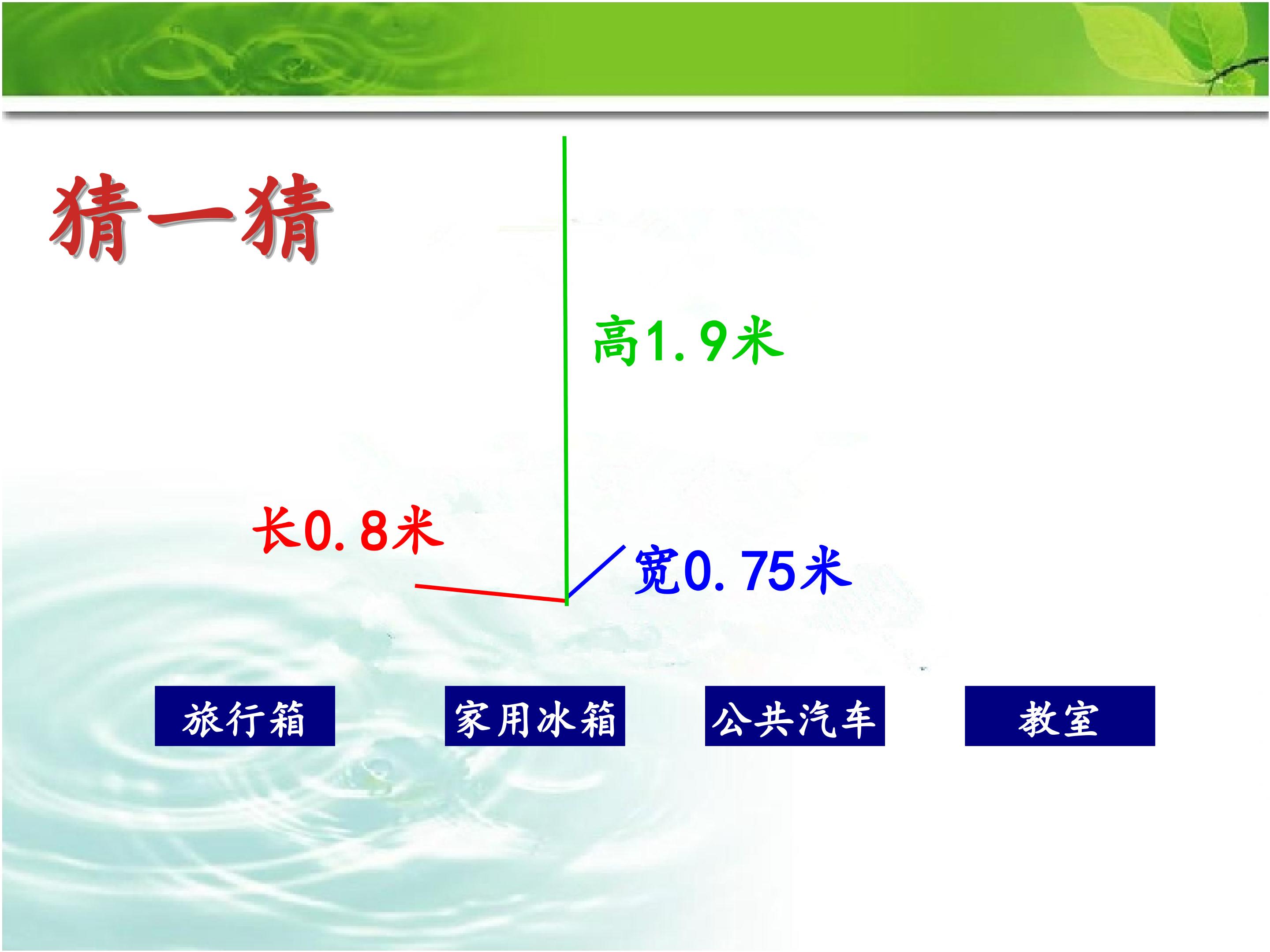 猜一猜

高1.9米

长0.8米

宽0.75米

旅行箱

家用冰箱

公共汽车

教室